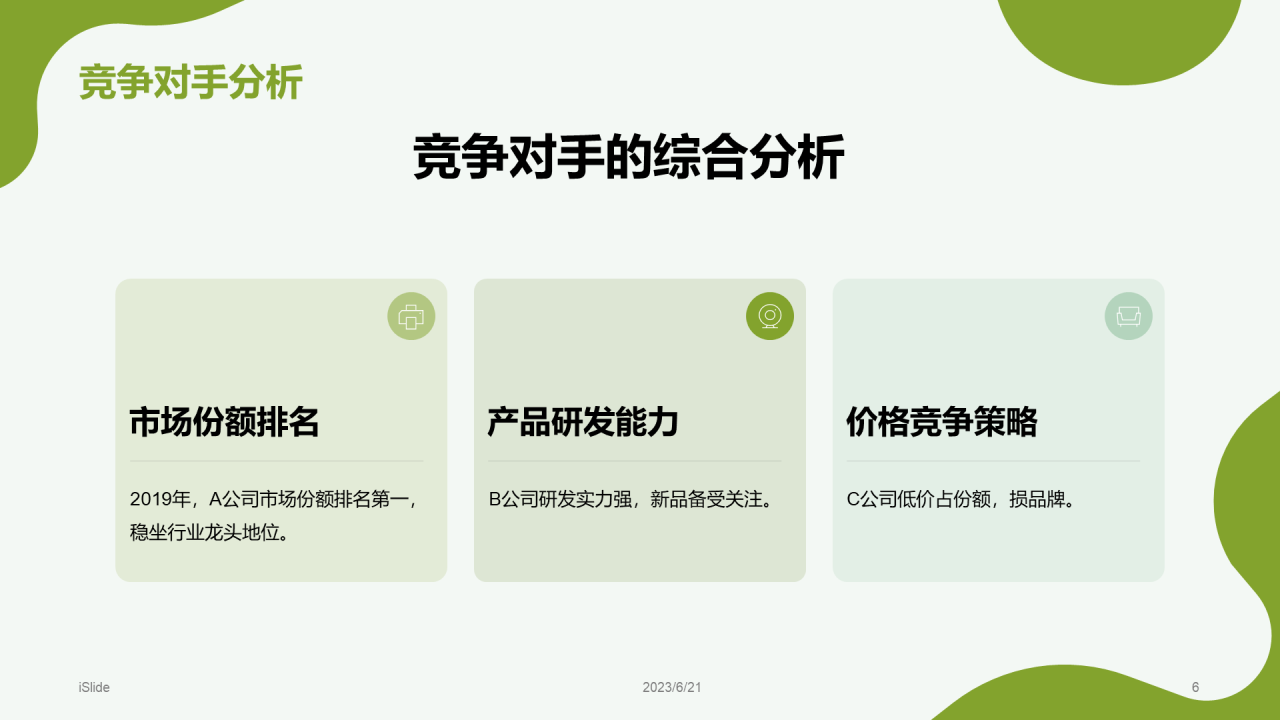 竞争对手分析

竞争对手的综合分析

市场份额排名

2019年，A公司市场份额排名第一，稳坐行业龙头地位。

产品研发能力

B公司研发实力强，新品备受关注。

价格竞争策略

C公司低价占份额，损品牌。

iSlide

2023/6/21

6